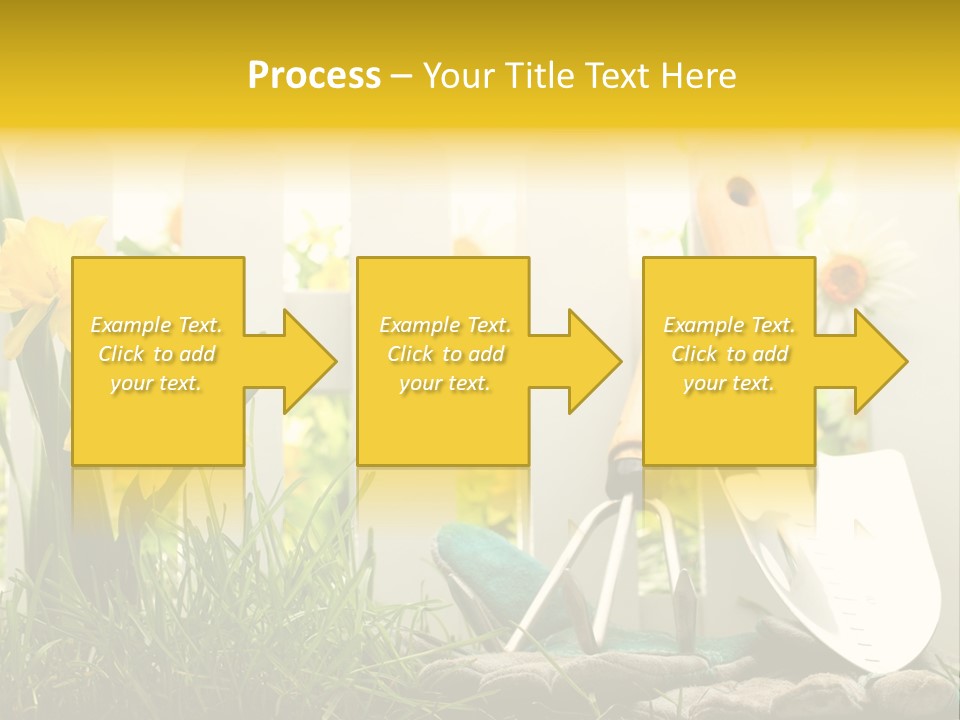 Process – Your Title Text Here

Example Text. Click to add your text.

Example Text. Click to add your text.

Example Text. Click to add your text.